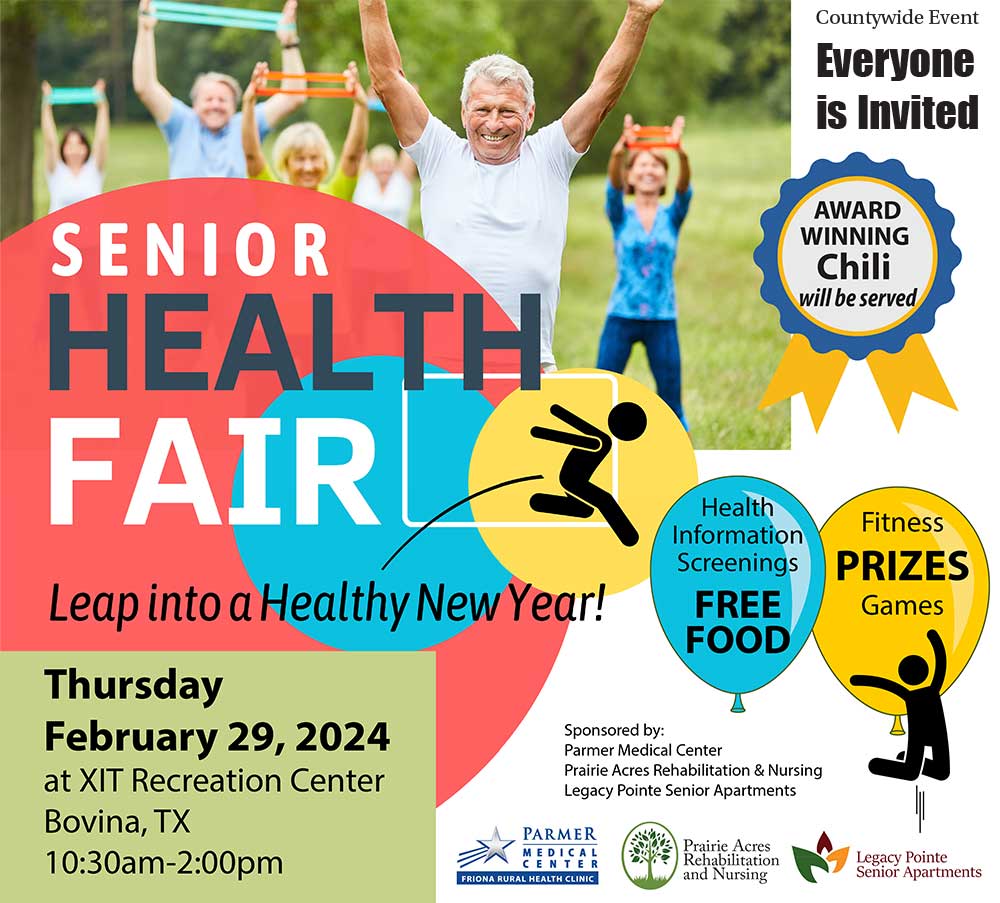 Countywide Event

Everyone is Invited

AWARD WINNING Chili will be served

SENIOR HEALTH FAIR

Leap into a Healthy New Year!

Health Information Screenings

FREE FOOD

Fitness

PRIZES

Games

Thursday
February 29, 2024
at XIT Recreation Center
Bovina, TX
10:30am-2:00pm

Sponsored by:
Parmer Medical Center
Prairie Acres Rehabilitation & Nursing
Legacy Pointe Senior Apartments

PARMER MEDICAL CENTER
FRIONA RURAL HEALTH CLINIC

Prairie Acres Rehabilitation and Nursing

Legacy Pointe Senior Apartments